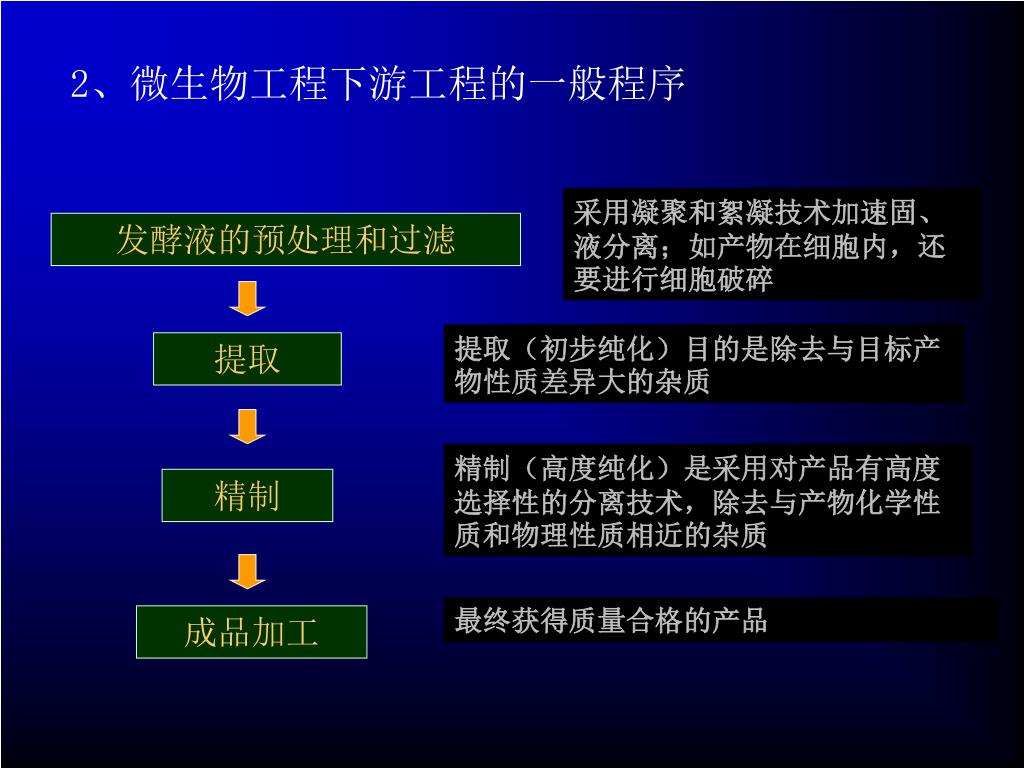 2、微生物工程下游工程的一般程序

发酵液的预处理和过滤

采用凝聚和絮凝技术加速固、液分离；如产物在细胞内，还要进行细胞破碎

提取

提取（初步纯化）目的是除去与目标产物性质差异大的杂质

精制

精制（高度纯化）是采用对产品有高度选择性的分离技术，除去与产物化学性质和物理性质相近的杂质

成品加工

最终获得质量合格的产品